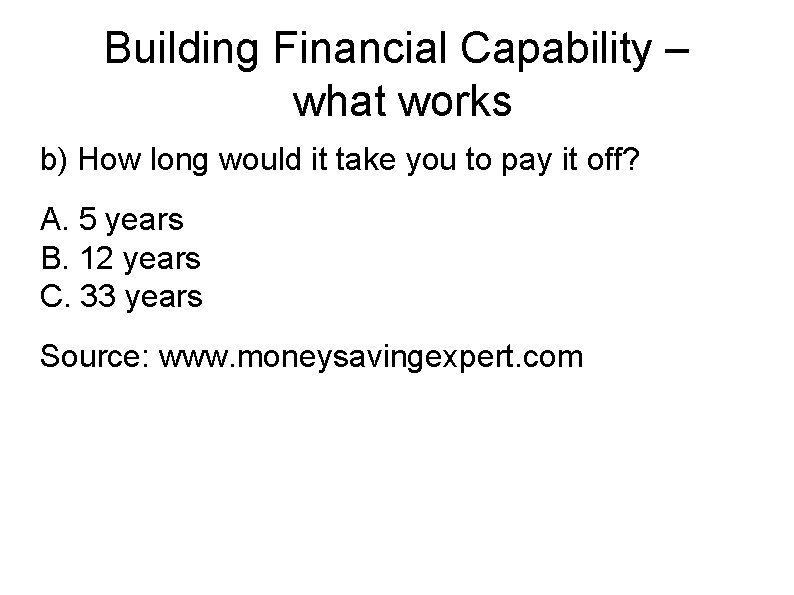 Building Financial Capability – what works

b) How long would it take you to pay it off?

A. 5 years
B. 12 years
C. 33 years

Source: www.moneysavingexpert.com